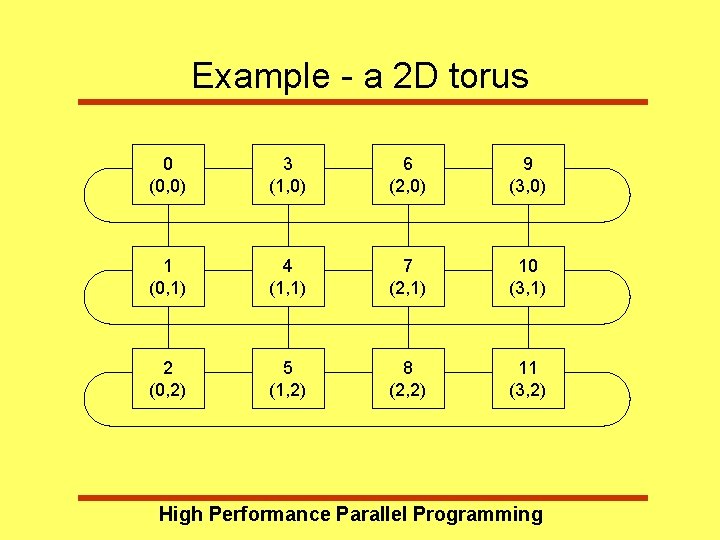 Example - a 2D torus

0
(0,0)

3
(1,0)

6
(2,0)

9
(3,0)

1
(0,1)

4
(1,1)

7
(2,1)

10
(3,1)

2
(0,2)

5
(1,2)

8
(2,2)

11
(3,2)

High Performance Parallel Programming